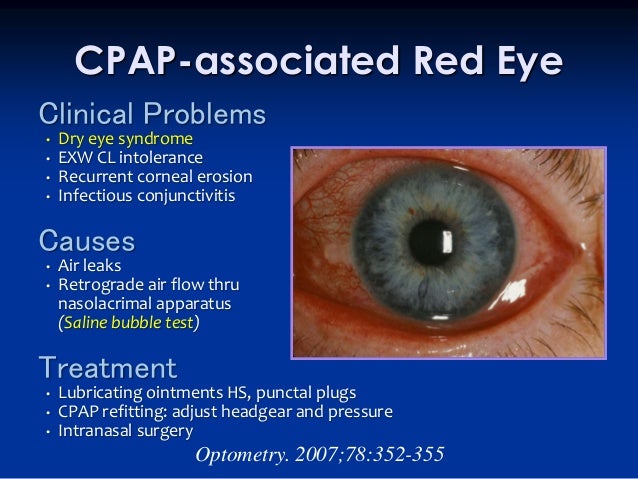 CPAP-associated Red Eye

Clinical Problems
• Dry eye syndrome
• EXW CL intolerance
• Recurrent corneal erosion
• Infectious conjunctivitis

Causes
• Air leaks
• Retrograde air flow thru nasolacrimal apparatus (Saline bubble test)

Treatment
• Lubricating ointments HS, punctal plugs
• CPAP refitting: adjust headgear and pressure
• Intranasal surgery

Optometry. 2007;78:352-355